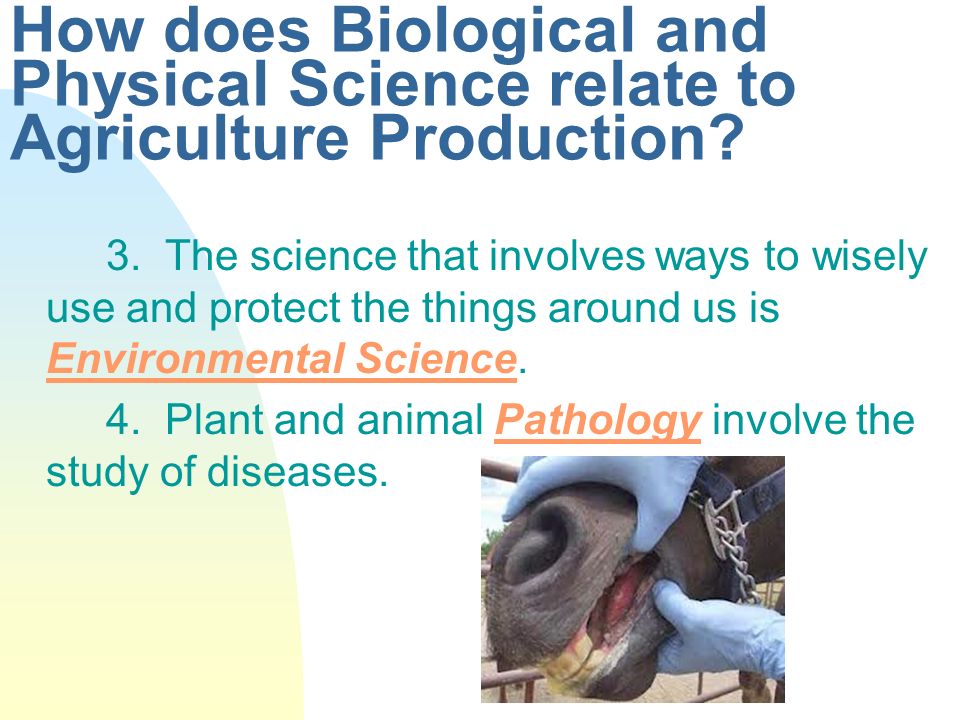 How does Biological and Physical Science relate to Agriculture Production?

3. The science that involves ways to wisely use and protect the things around us is Environmental Science.

4. Plant and animal Pathology involve the study of diseases.